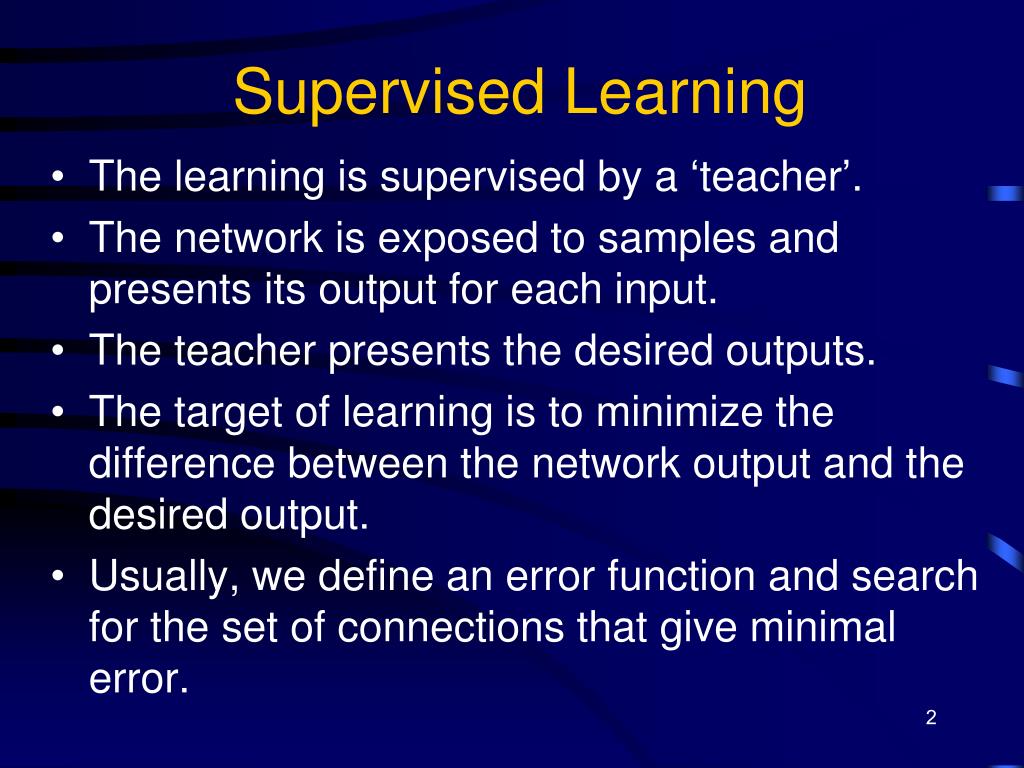 Supervised Learning

• The learning is supervised by a ‘teacher’.
• The network is exposed to samples and presents its output for each input.
• The teacher presents the desired outputs.
• The target of learning is to minimize the difference between the network output and the desired output.
• Usually, we define an error function and search for the set of connections that give minimal error.

2